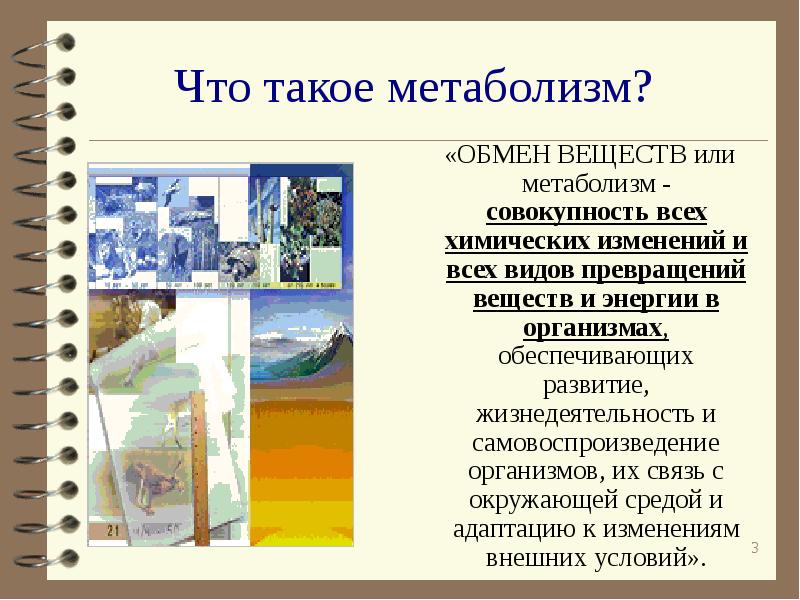 Что такое метаболизм?

«ОБМЕН ВЕЩЕСТВ или метаболизм - совокупность всех химических изменений и всех видов превращений веществ и энергии в организмах, обеспечивающих развитие, жизнедеятельность и самовоспроизведение организмов, их связь с окружающей средой и адаптацию к изменениям внешних условий».

3